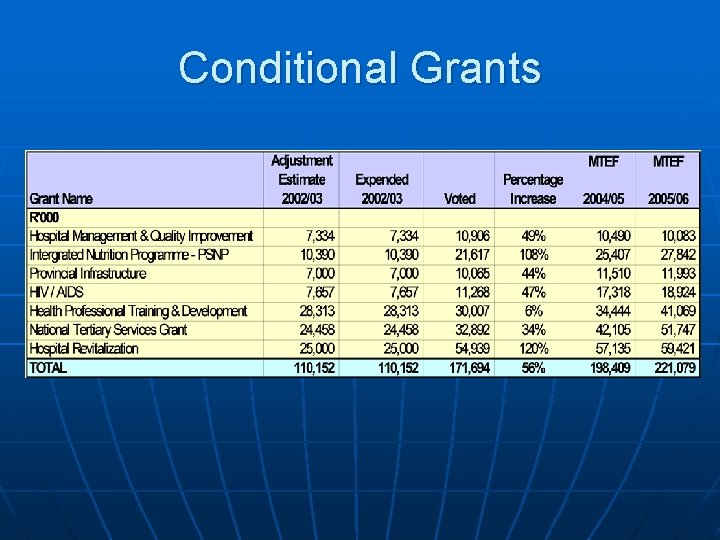 Conditional Grants

| Grant Name | Adjustment Estimate 2002/03 | Expended 2002/03 | Voted | Percentage Increase | MTEF 2004/05 | MTEF 2005/06 |
|---|---|---|---|---|---|---|
| R'000 | | | | | | |
| Hospital Management & Quality Improvement | 7,334 | 7,334 | 10,906 | 49% | 10,490 | 10,083 |
| Intergrated Nutrition Programme - PSNP | 10,390 | 10,390 | 21,617 | 108% | 25,407 | 27,842 |
| Provincial Infrastructure | 7,000 | 7,000 | 10,065 | 44% | 11,510 | 11,993 |
| HIV / AIDS | 7,657 | 7,657 | 11,268 | 47% | 17,318 | 18,924 |
| Health Professional Training & Development | 28,313 | 28,313 | 30,007 | 6% | 34,444 | 41,069 |
| National Tertiary Services Grant | 24,458 | 24,458 | 32,892 | 34% | 42,105 | 51,747 |
| Hospital Revitalization | 25,000 | 25,000 | 54,939 | 120% | 57,135 | 59,421 |
| TOTAL | 110,152 | 110,152 | 171,694 | 56% | 198,409 | 221,079 |